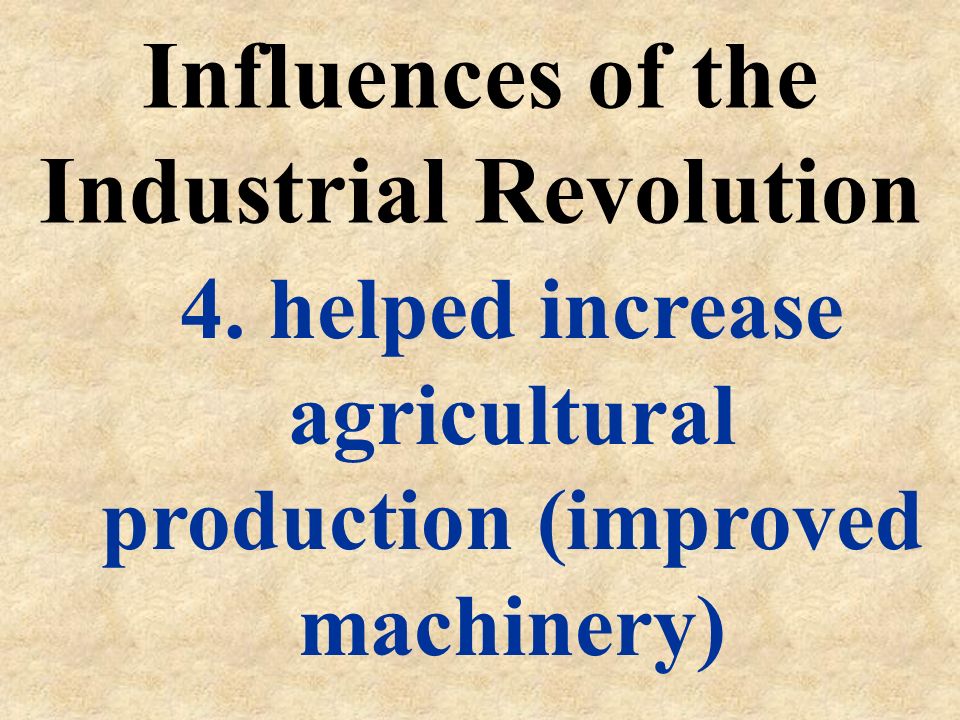 Influences of the Industrial Revolution

4. helped increase agricultural production (improved machinery)